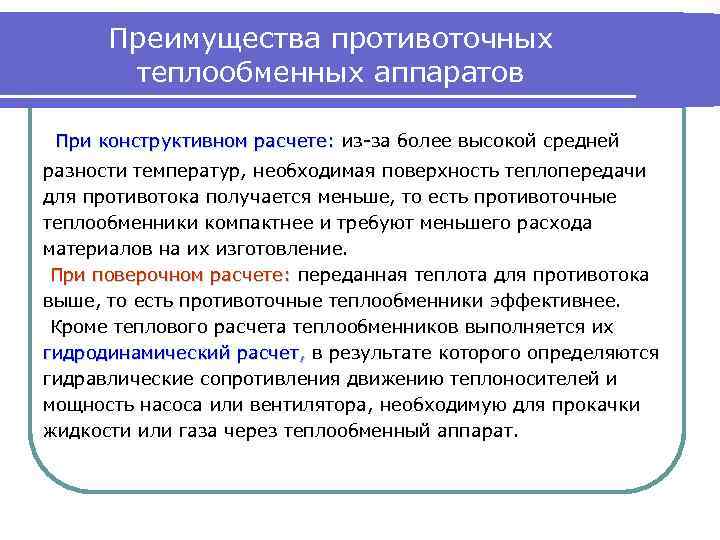 Преимущества противоточных теплообменных аппаратов

При конструктивном расчете: из-за более высокой средней разности температур, необходимая поверхность теплопередачи для противотока получается меньше, то есть противоточные теплообменники компактнее и требуют меньшего расхода материалов на их изготовление.

При поверочном расчете: переданная теплота для противотока выше, то есть противоточные теплообменники эффективнее.

Кроме теплового расчета теплообменников выполняется их гидродинамический расчет, в результате которого определяются гидравлические сопротивления движению теплоносителей и мощность насоса или вентилятора, необходимую для прокачки жидкости или газа через теплообменный аппарат.